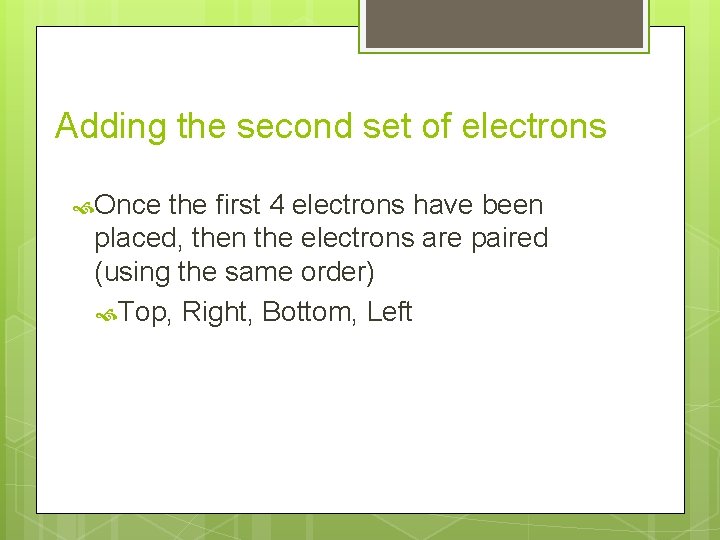 Adding the second set of electrons

Once the first 4 electrons have been placed, then the electrons are paired (using the same order)

Top, Right, Bottom, Left